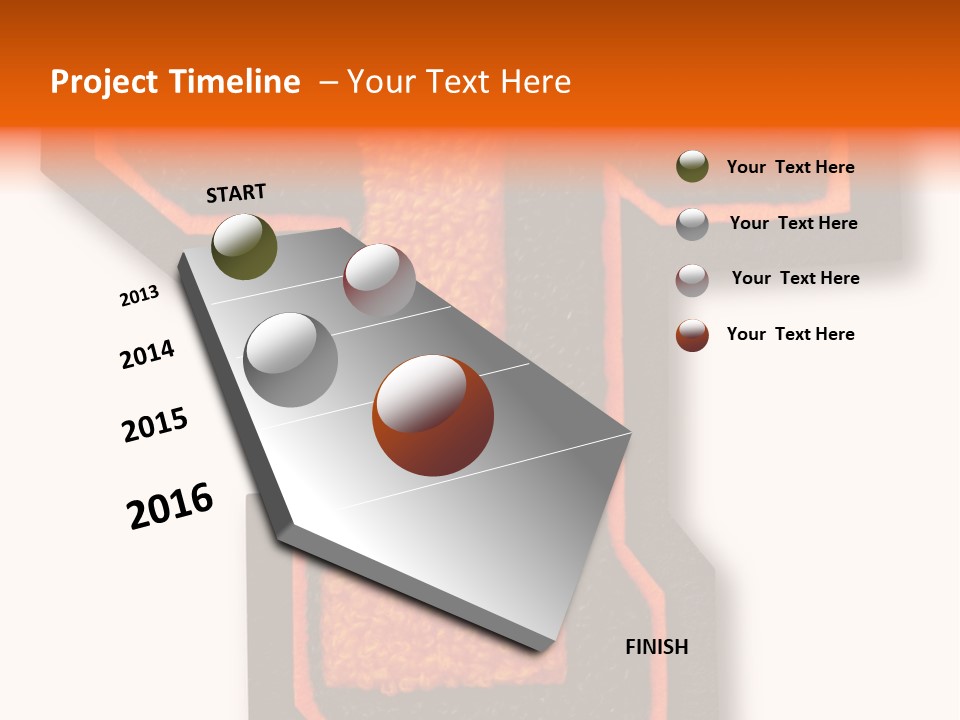 Project Timeline – Your Text Here

START

2013

2014

2015

2016

FINISH

Your Text Here

Your Text Here

Your Text Here

Your Text Here